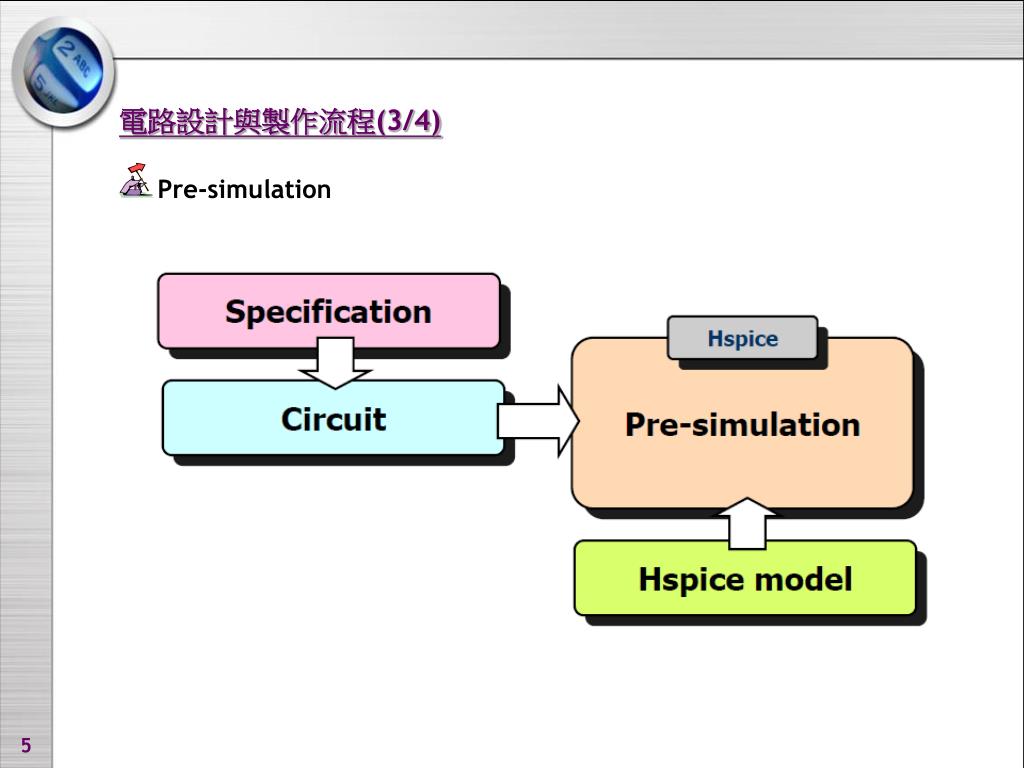 2 ABC
5

電路設計與製作流程(3/4)

Pre-simulation

Specification

Circuit

Hspice

Pre-simulation

Hspice model

5